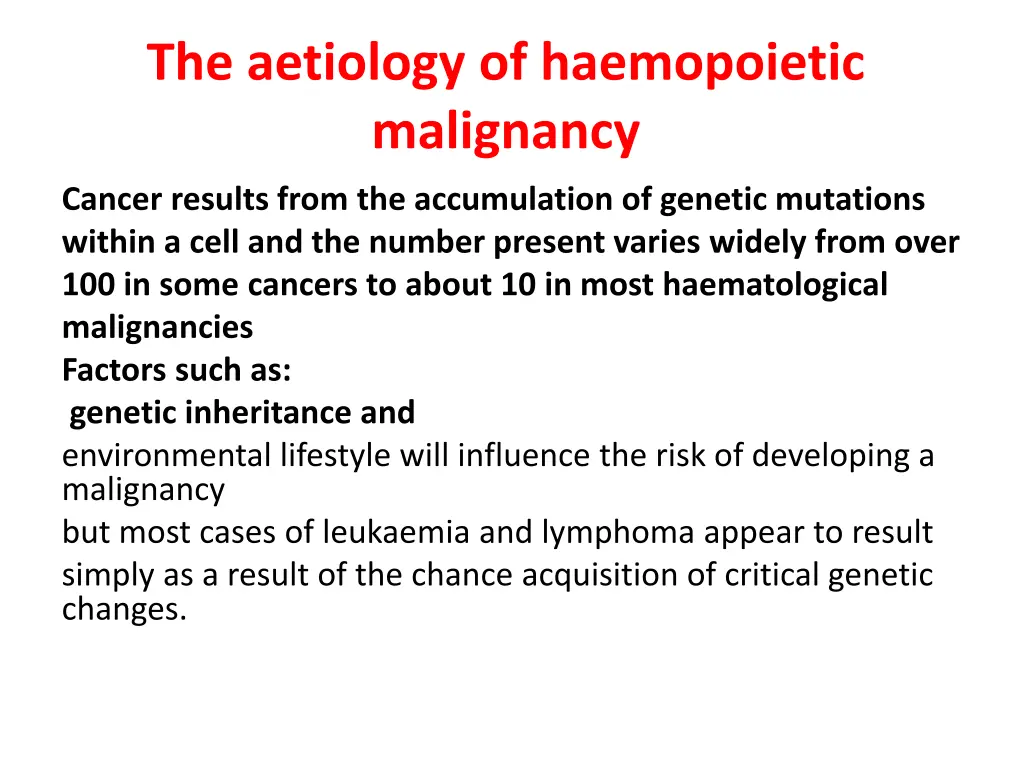 The aetiology of haemopoietic malignancy

Cancer results from the accumulation of genetic mutations within a cell and the number present varies widely from over 100 in some cancers to about 10 in most haematological malignancies
Factors such as:
genetic inheritance and
environmental lifestyle will influence the risk of developing a malignancy
but most cases of leukaemia and lymphoma appear to result simply as a result of the chance acquisition of critical genetic changes.